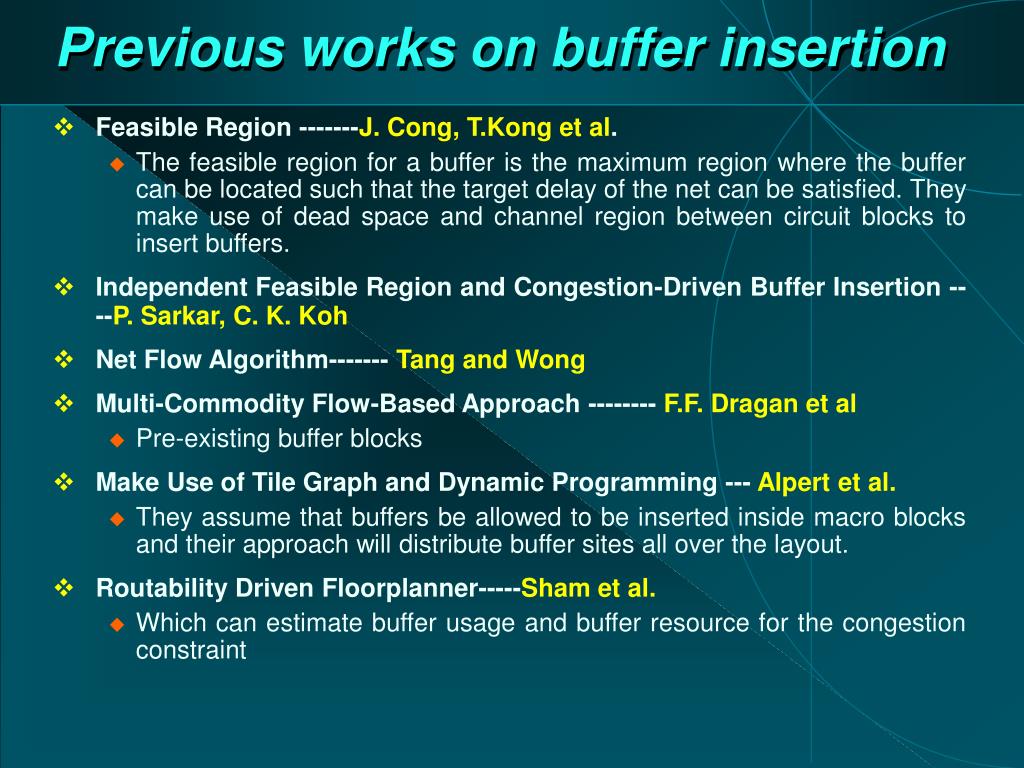 Previous works on buffer insertion

❖ Feasible Region -------J. Cong, T.Kong et al.
◆ The feasible region for a buffer is the maximum region where the buffer can be located such that the target delay of the net can be satisfied. They make use of dead space and channel region between circuit blocks to insert buffers.

❖ Independent Feasible Region and Congestion-Driven Buffer Insertion ----P. Sarkar, C. K. Koh

❖ Net Flow Algorithm------- Tang and Wong

❖ Multi-Commodity Flow-Based Approach -------- F.F. Dragan et al
◆ Pre-existing buffer blocks

❖ Make Use of Tile Graph and Dynamic Programming --- Alpert et al.
◆ They assume that buffers be allowed to be inserted inside macro blocks and their approach will distribute buffer sites all over the layout.

❖ Routability Driven Floorplanner-----Sham et al.
◆ Which can estimate buffer usage and buffer resource for the congestion constraint